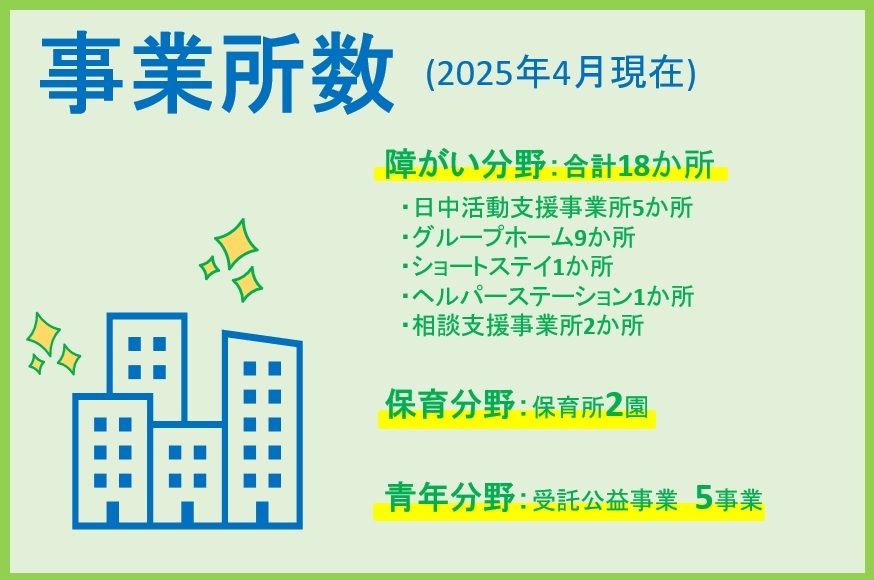 事業所数 (2025年4月現在)

障がい分野：合計18か所

・日中活動支援事業所5か所
・グループホーム9か所
・ショートステイ1か所
・ヘルパーステーション1か所
・相談支援事業所2か所

保育分野：保育所2園

青年分野：受託公益事業 5事業